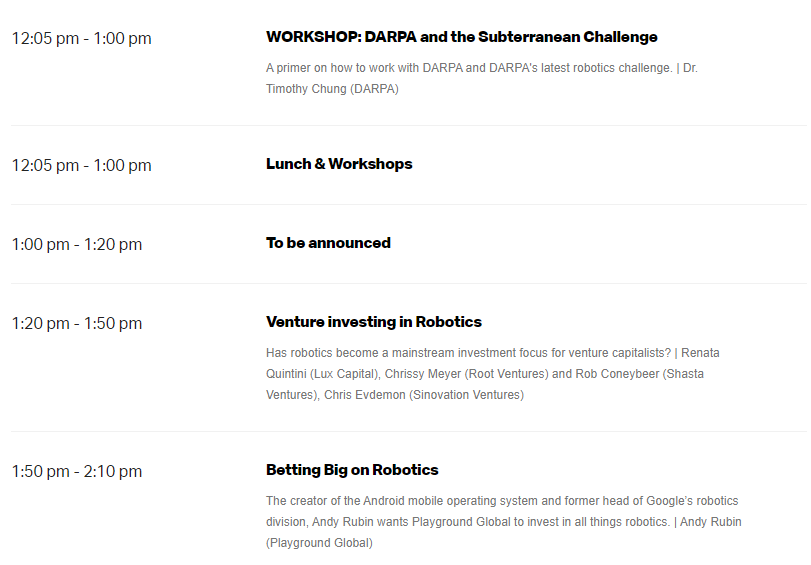 12:05 pm - 1:00 pm

WORKSHOP: DARPA and the Subterranean Challenge

A primer on how to work with DARPA and DARPA's latest robotics challenge. | Dr. Timothy Chung (DARPA)

12:05 pm - 1:00 pm

Lunch & Workshops

1:00 pm - 1:20 pm

To be announced

1:20 pm - 1:50 pm

Venture investing in Robotics

Has robotics become a mainstream investment focus for venture capitalists? | Renata Quintini (Lux Capital), Chrissy Meyer (Root Ventures) and Rob Coneybeer (Shasta Ventures), Chris Evdemon (Sinovation Ventures)

1:50 pm - 2:10 pm

Betting Big on Robotics

The creator of the Android mobile operating system and former head of Google's robotics division, Andy Rubin wants Playground Global to invest in all things robotics. | Andy Rubin (Playground Global)